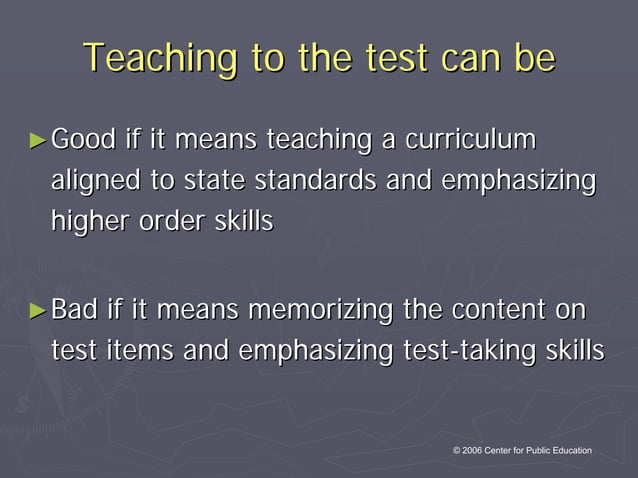 Teaching to the test can be

►Good if it means teaching a curriculum aligned to state standards and emphasizing higher order skills

►Bad if it means memorizing the content on test items and emphasizing test-taking skills

© 2006 Center for Public Education